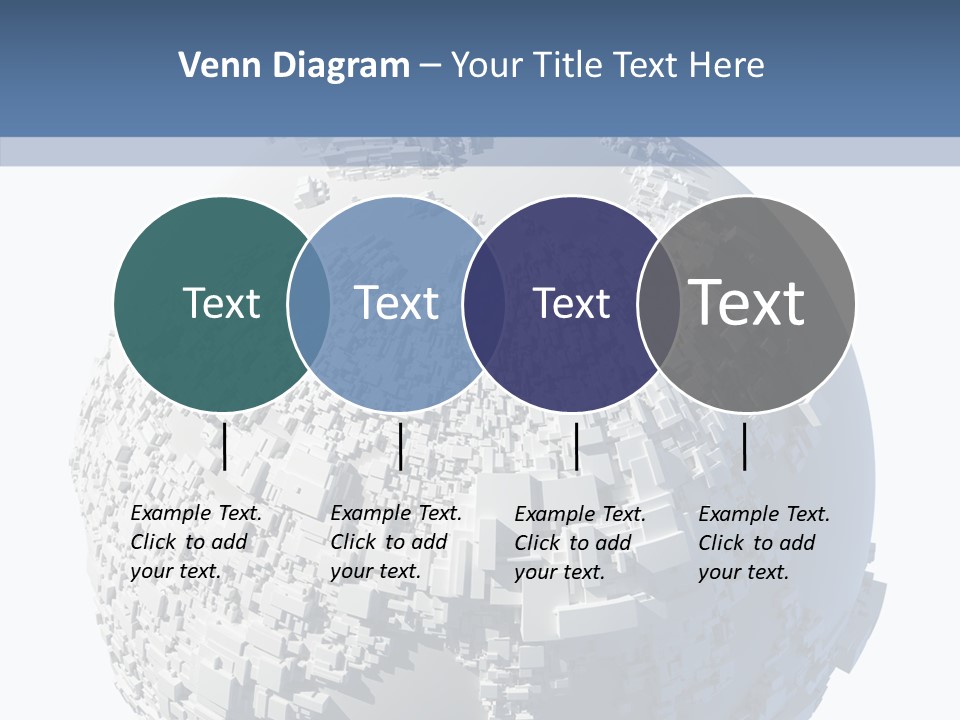 Venn Diagram – Your Title Text Here

Text

Text

Text

Text

Example Text. Click to add your text.

Example Text. Click to add your text.

Example Text. Click to add your text.

Example Text. Click to add your text.